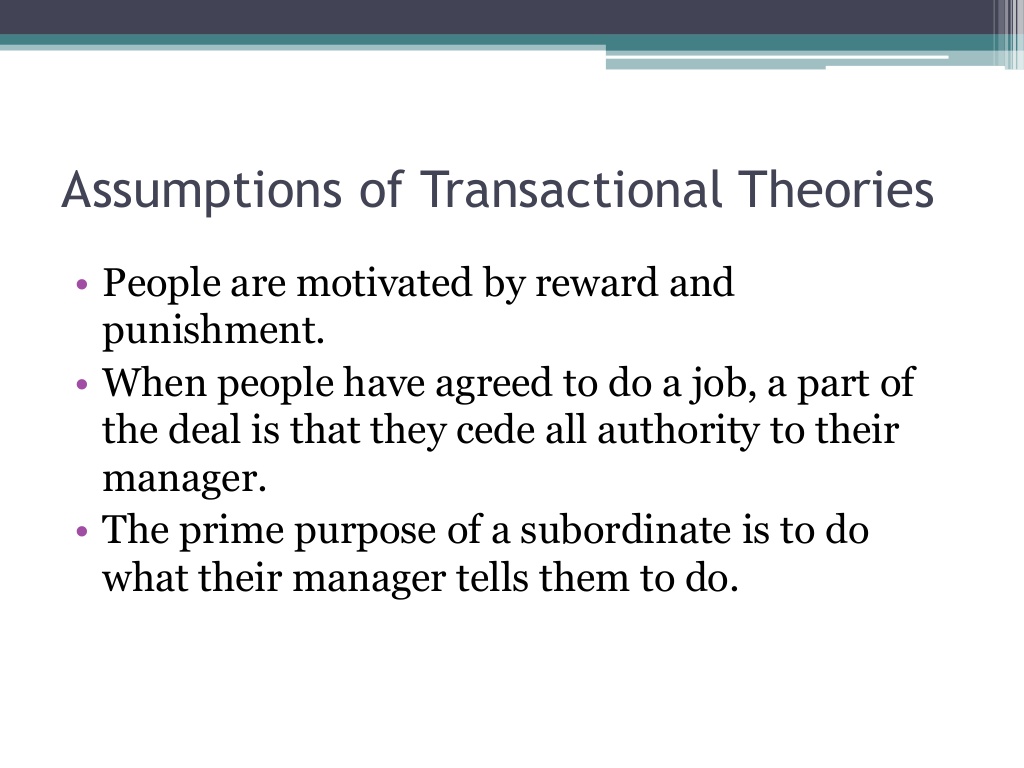 Assumptions of Transactional Theories

• People are motivated by reward and punishment.
• When people have agreed to do a job, a part of the deal is that they cede all authority to their manager.
• The prime purpose of a subordinate is to do what their manager tells them to do.